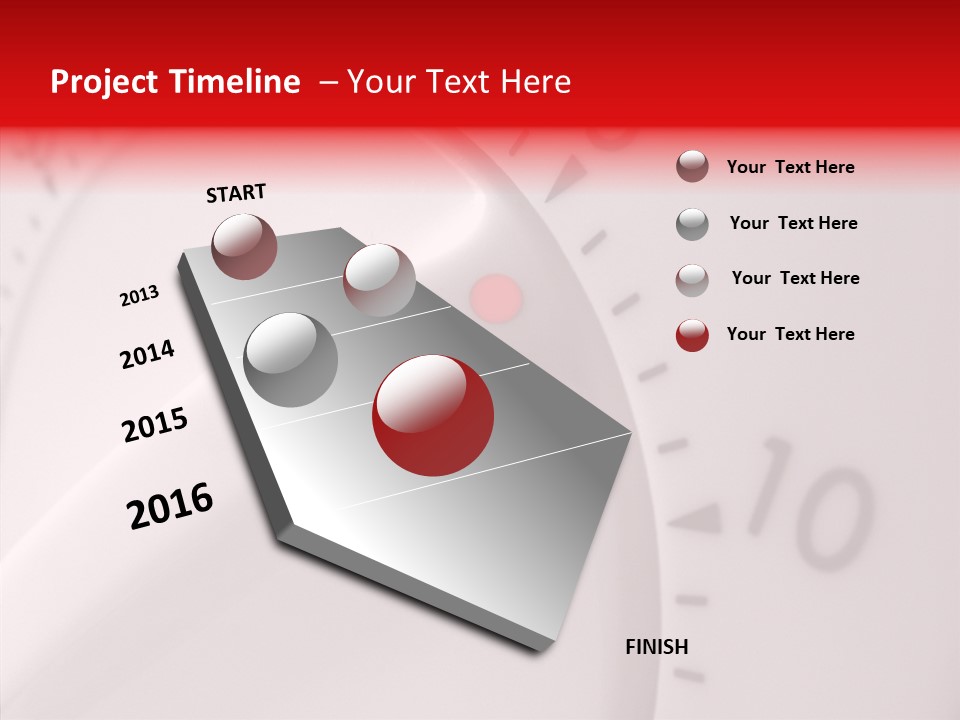 Project Timeline – Your Text Here

START

2013

2014

2015

2016

FINISH

Your Text Here

Your Text Here

Your Text Here

Your Text Here

10